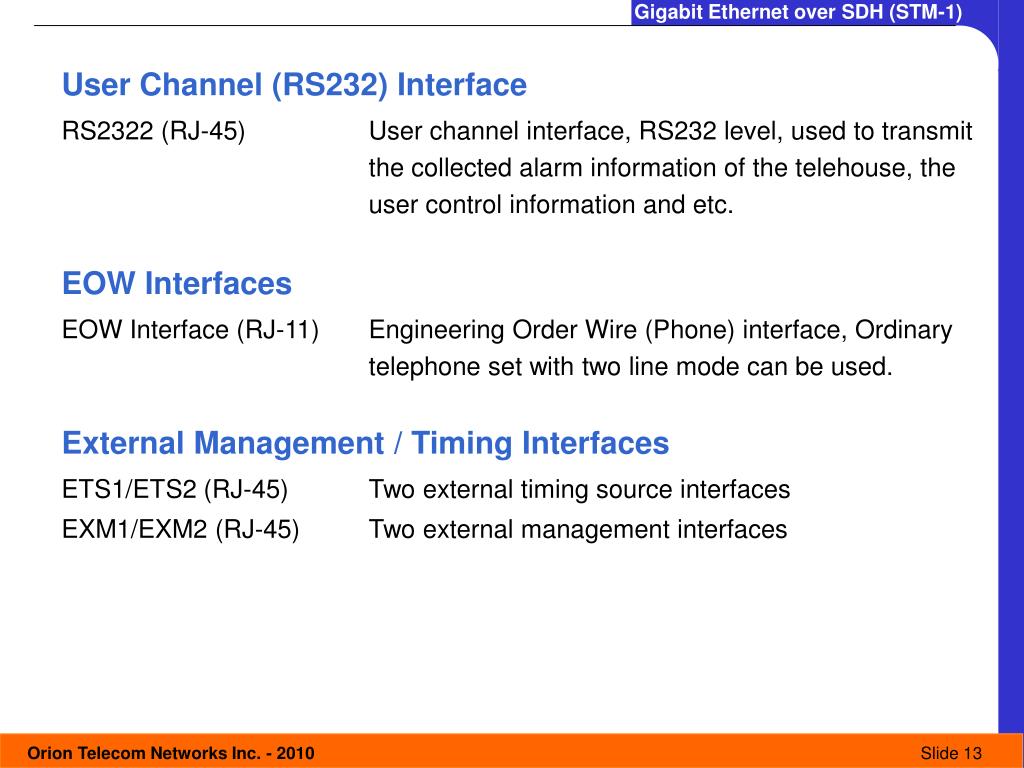 Gigabit Ethernet over SDH (STM-1)

User Channel (RS232) Interface

RS2322 (RJ-45) User channel interface, RS232 level, used to transmit the collected alarm information of the telehouse, the user control information and etc.

EOW Interfaces

EOW Interface (RJ-11) Engineering Order Wire (Phone) interface, Ordinary telephone set with two line mode can be used.

External Management / Timing Interfaces

ETS1/ETS2 (RJ-45) Two external timing source interfaces

EXM1/EXM2 (RJ-45) Two external management interfaces

Orion Telecom Networks Inc. - 2010

Slide 13